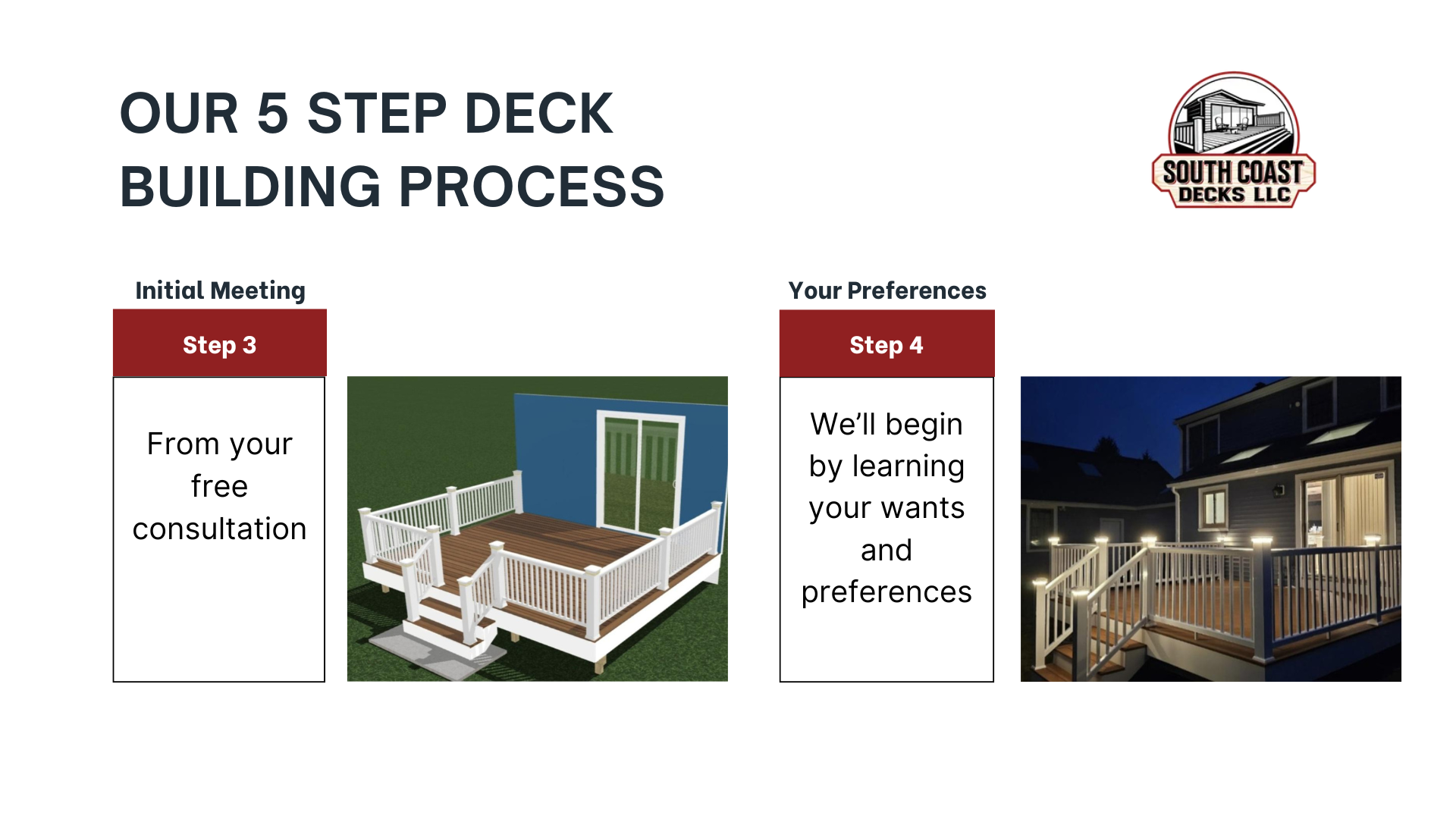 OUR 5 STEP DECK BUILDING PROCESS

SOUTH COAST DECKS LLC

Initial Meeting

Step 3

From your free consultation

Your Preferences

Step 4

We'll begin by learning your wants and preferences